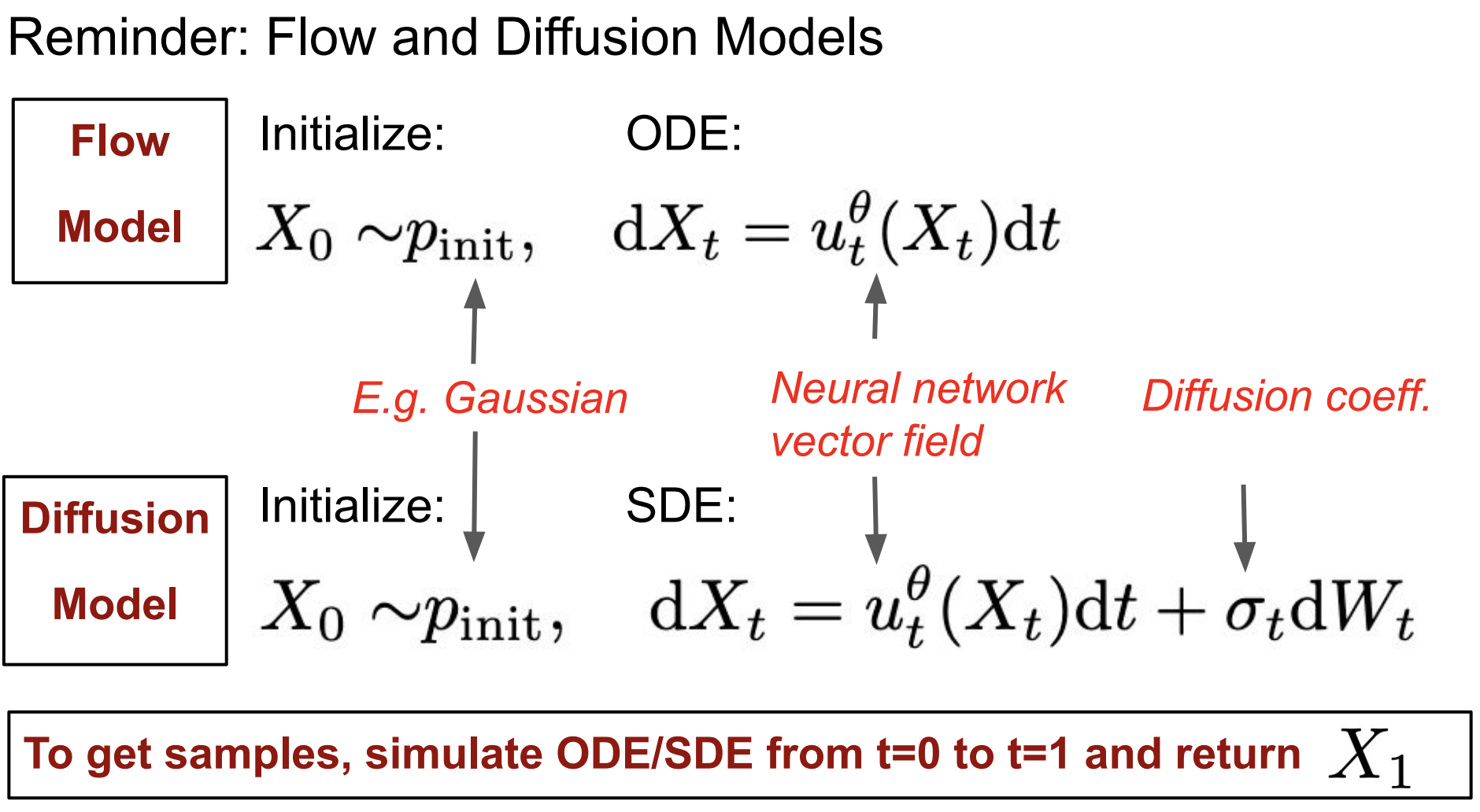 Reminder: Flow and Diffusion Models

Flow Model

Initialize:

$X_0 \sim p_{\text{init}},$

ODE:

$\mathrm{d}X_t = u_t^\theta(X_t)\mathrm{d}t$

E.g. Gaussian

Neural network vector field

Diffusion coeff.

Diffusion Model

Initialize:

$X_0 \sim p_{\text{init}},$

SDE:

$\mathrm{d}X_t = u_t^\theta(X_t)\mathrm{d}t + \sigma_t \mathrm{d}W_t$

To get samples, simulate ODE/SDE from t=0 to t=1 and return $X_1$